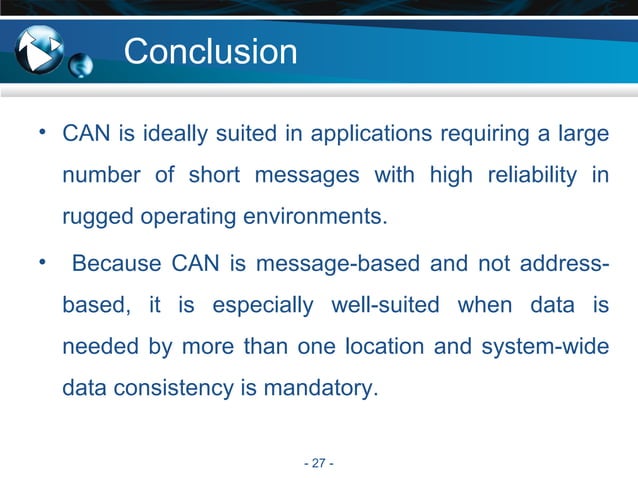 Conclusion

• CAN is ideally suited in applications requiring a large number of short messages with high reliability in rugged operating environments.

• Because CAN is message-based and not address-based, it is especially well-suited when data is needed by more than one location and system-wide data consistency is mandatory.

- 27 -